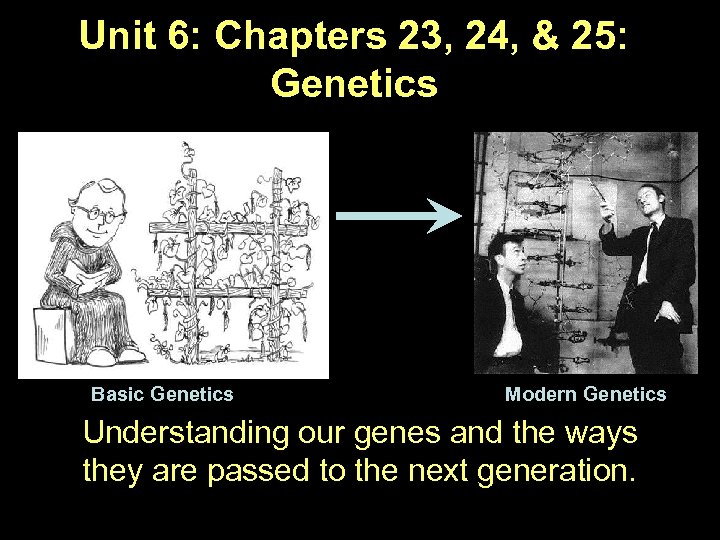 Unit 6: Chapters 23, 24, & 25: Genetics

Basic Genetics

Modern Genetics

Understanding our genes and the ways they are passed to the next generation.